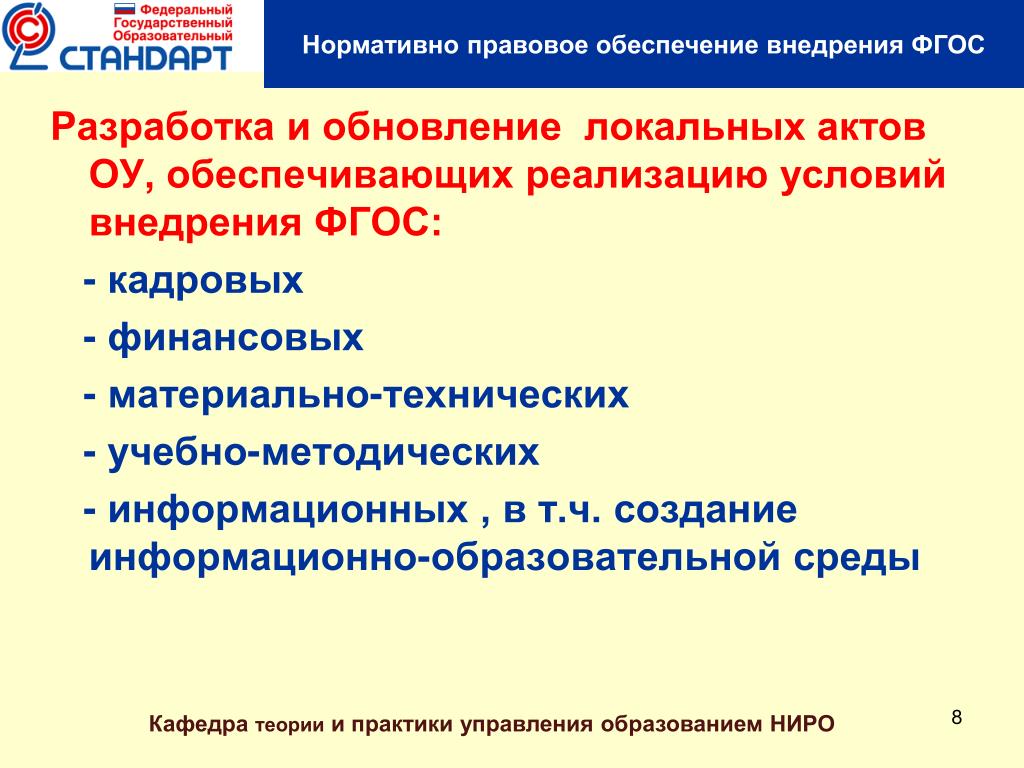 Федеральный Государственный Образовательный
СТАНДАРТ

Нормативно правовое обеспечение внедрения ФГОС

Разработка и обновление локальных актов ОУ, обеспечивающих реализацию условий внедрения ФГОС:

- кадровых

- финансовых

- материально-технических

- учебно-методических

- информационных , в т.ч. создание информационно-образовательной среды

Кафедра теории и практики управления образованием НИРО

8